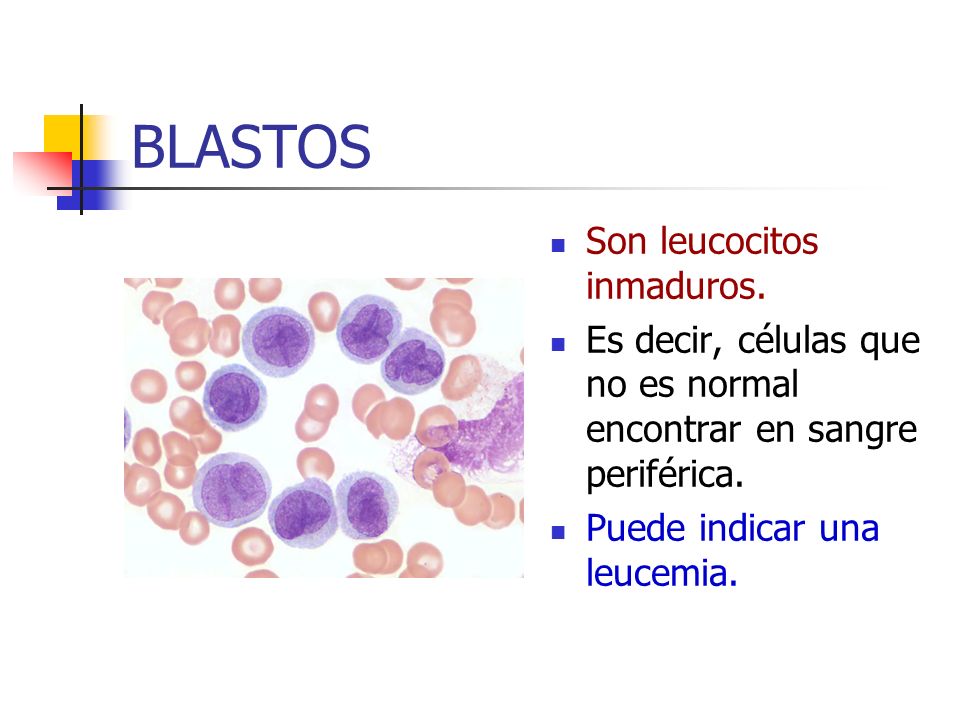 BLASTOS

- Son leucocitos inmaduros.
- Es decir, células que no es normal encontrar en sangre periférica.
- Puede indicar una leucemia.